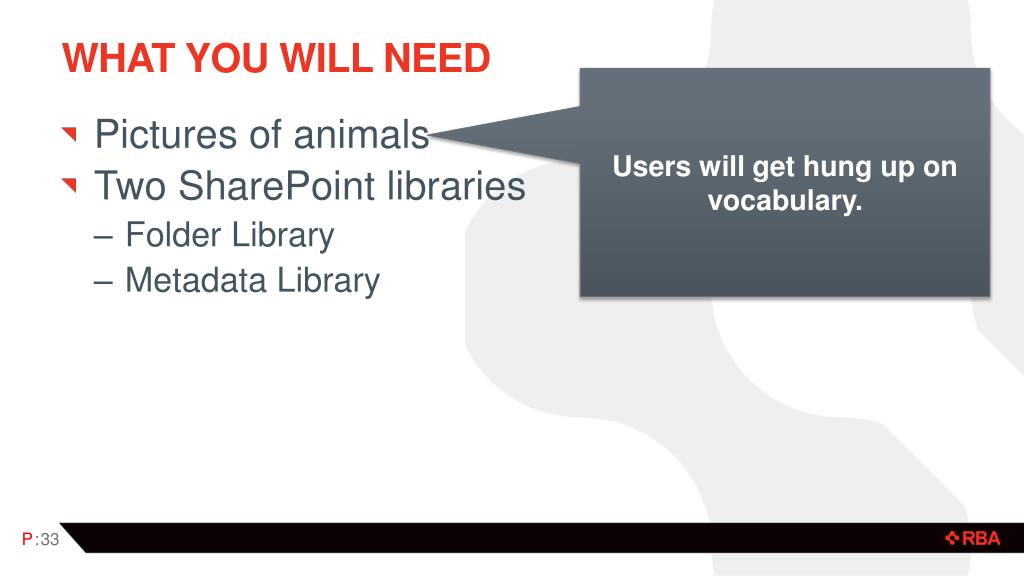 WHAT YOU WILL NEED

Pictures of animals
Two SharePoint libraries
– Folder Library
– Metadata Library

Users will get hung up on vocabulary.

P:33

RBA